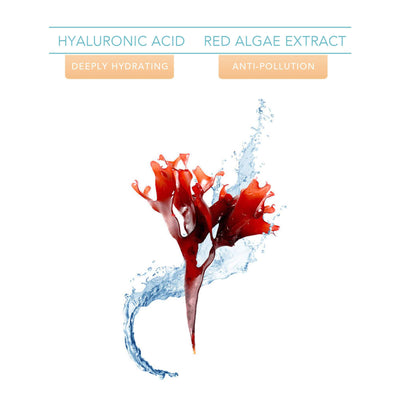 HYALURONIC ACID

DEEPLY HYDRATING

RED ALGAE EXTRACT

ANTI-POLLUTION